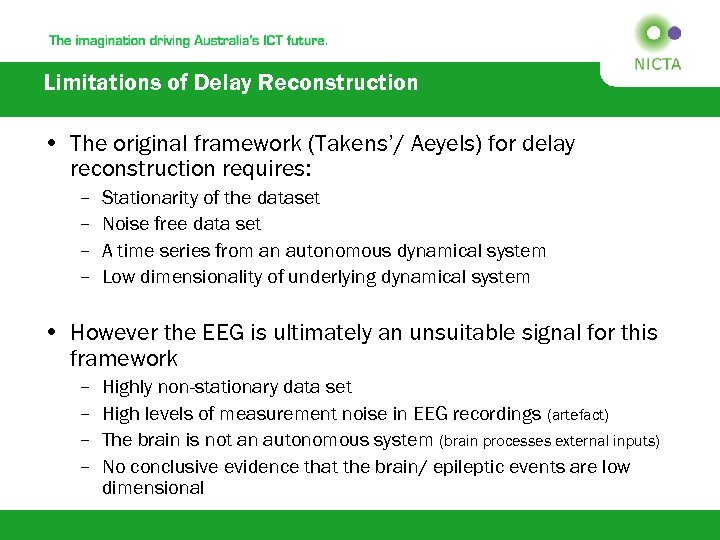 The imagination driving Australia's ICT future.

NICTA

Limitations of Delay Reconstruction

• The original framework (Takens'/ Aeyels) for delay reconstruction requires:
– Stationarity of the dataset
– Noise free data set
– A time series from an autonomous dynamical system
– Low dimensionality of underlying dynamical system

• However the EEG is ultimately an unsuitable signal for this framework
– Highly non-stationary data set
– High levels of measurement noise in EEG recordings (artefact)
– The brain is not an autonomous system (brain processes external inputs)
– No conclusive evidence that the brain/ epileptic events are low dimensional